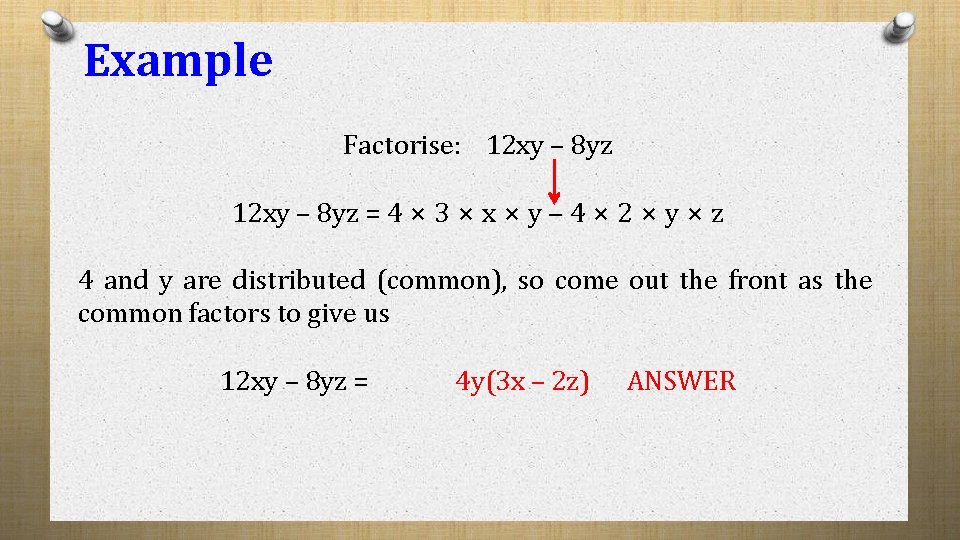 Example

Factorise: $12xy - 8yz$

$12xy - 8yz = 4 \times 3 \times x \times y - 4 \times 2 \times y \times z$

4 and y are distributed (common), so come out the front as the common factors to give us

$12xy - 8yz =$ $4y(3x - 2z)$ ANSWER